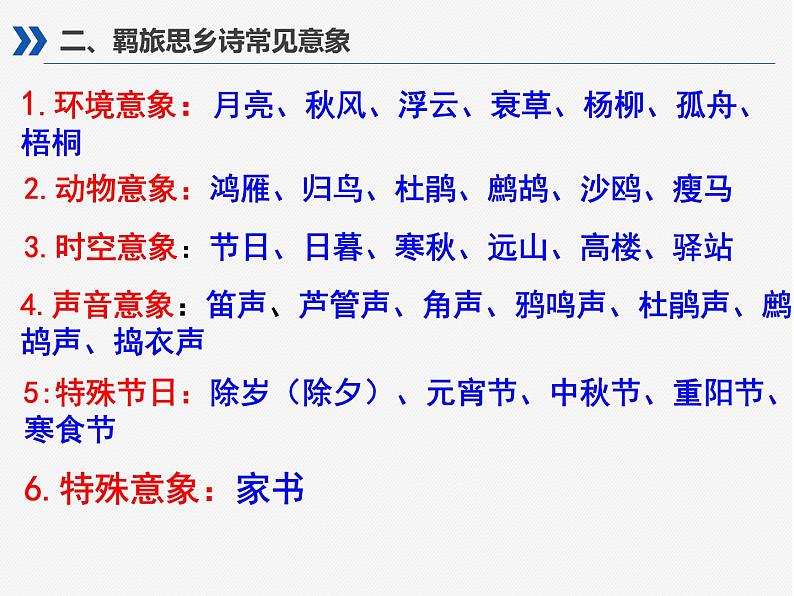 二、羁旅思乡诗常见意象

1. 环境意象：月亮、秋风、浮云、衰草、杨柳、孤舟、梧桐

2. 动物意象：鸿雁、归鸟、杜鹃、鹧鸪、沙鸥、瘦马

3. 时空意象：节日、日暮、寒秋、远山、高楼、驿站

4. 声音意象：笛声、芦管声、角声、鸦鸣声、杜鹃声、鹧鸪声、捣衣声

5:特殊节日：除岁（除夕）、元宵节、中秋节、重阳节、寒食节

6. 特殊意象：家书